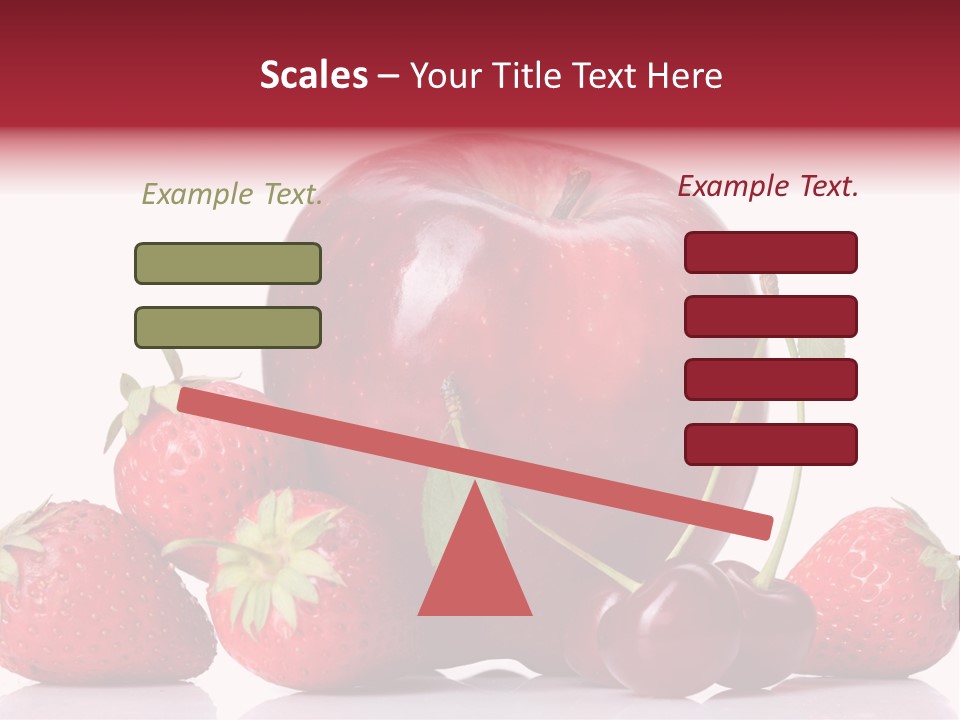 Scales – Your Title Text Here

Example Text.

Example Text.